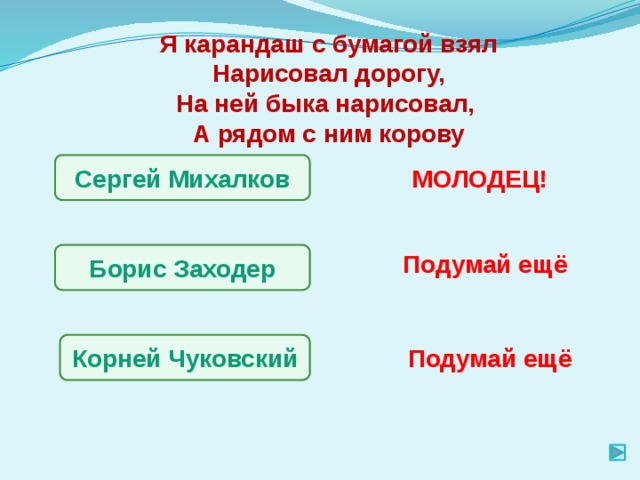 Я карандаш с бумагой взял
Нарисовал дорогу,
На ней быка нарисовал,
А рядом с ним корову

Сергей Михалков

МОЛОДЕЦ!

Борис Заходер

Подумай ещё

Корней Чуковский

Подумай ещё